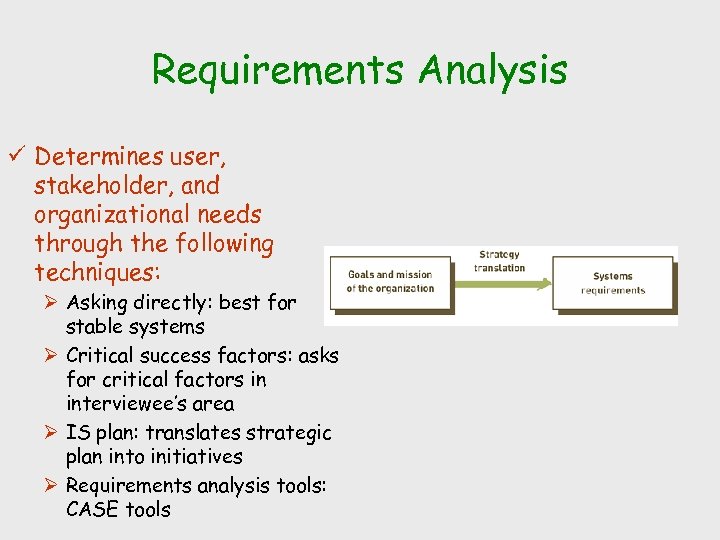 Requirements Analysis

✓ Determines user, stakeholder, and organizational needs through the following techniques:

➢ Asking directly: best for stable systems

➢ Critical success factors: asks for critical factors in interviewee's area

➢ IS plan: translates strategic plan into initiatives

➢ Requirements analysis tools: CASE tools

Goals and mission of the organization

Strategy translation

Systems requirements